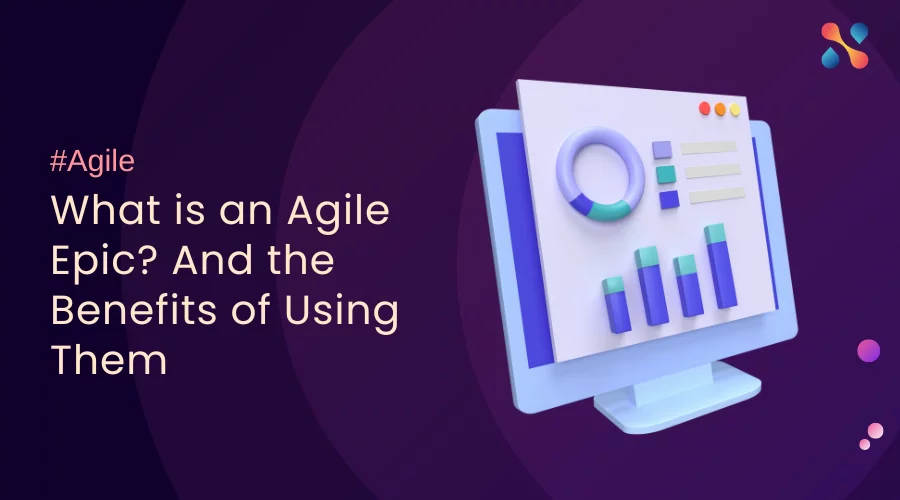 #Agile

What is an Agile Epic? And the Benefits of Using Them